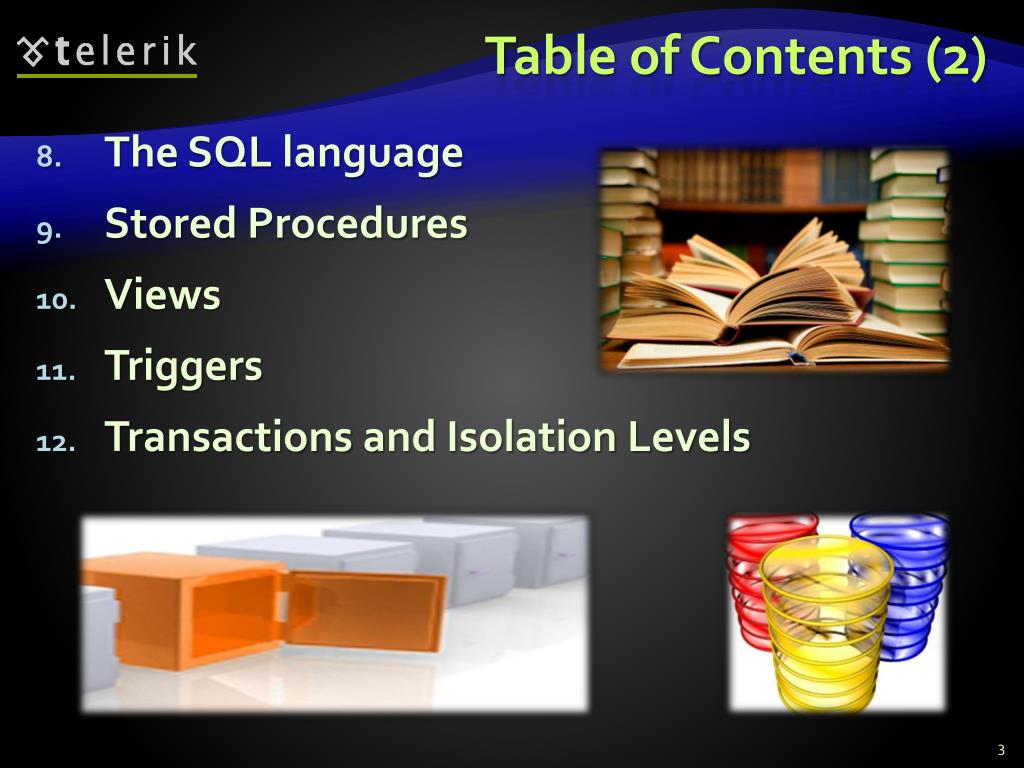 telerik

Table of Contents (2)

8. The SQL language
9. Stored Procedures
10. Views
11. Triggers
12. Transactions and Isolation Levels

3